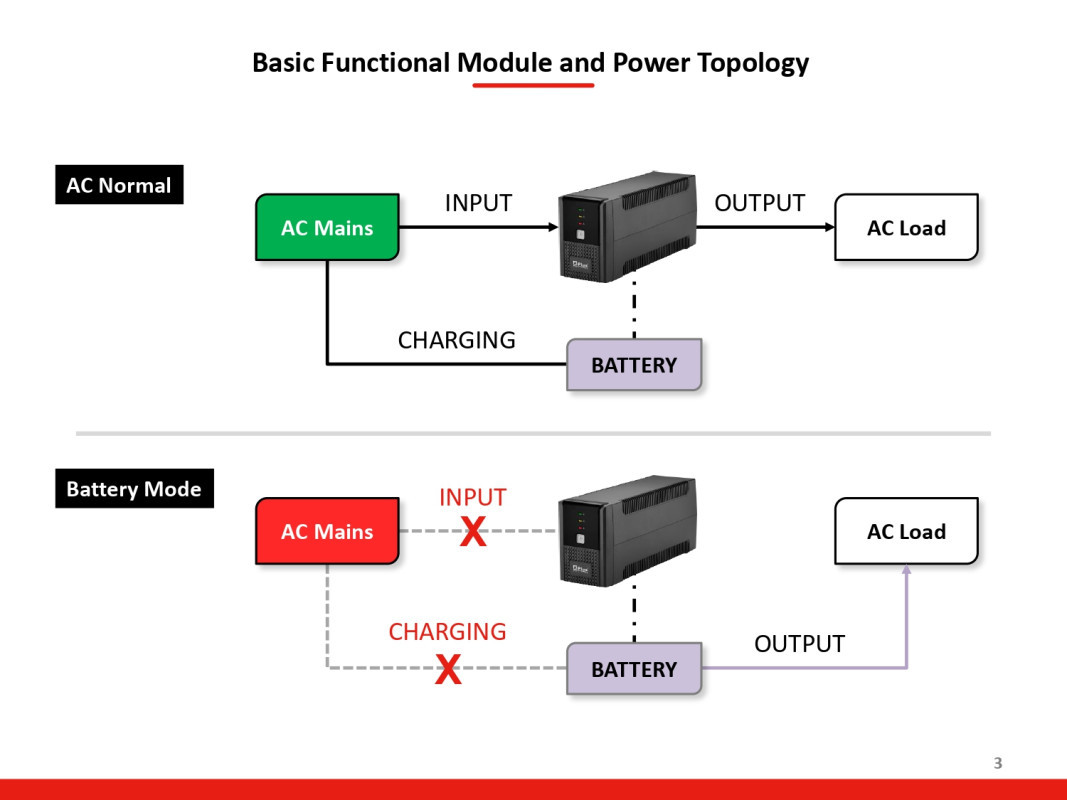 Basic Functional Module and Power Topology

AC Normal

AC Mains

INPUT

OUTPUT

AC Load

CHARGING

BATTERY

Battery Mode

AC Mains

INPUT

X

AC Load

CHARGING

X

BATTERY

OUTPUT

3